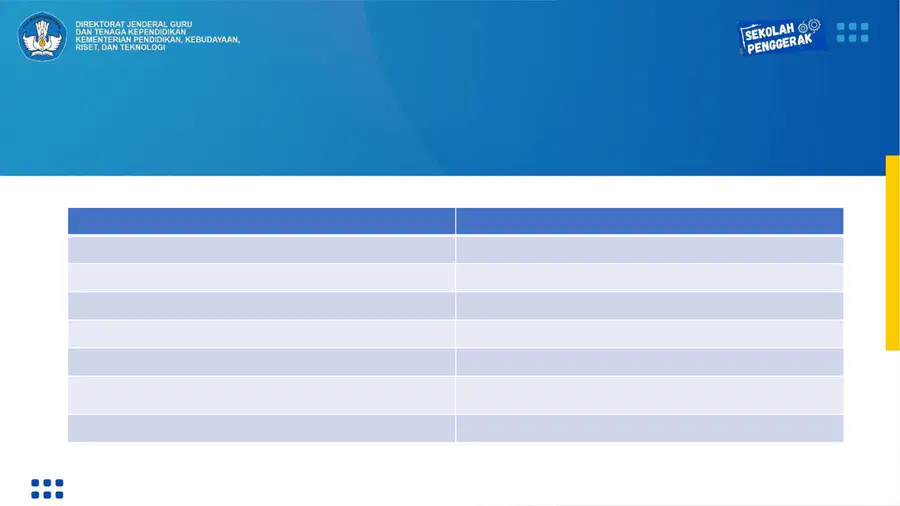 DIREKTORAT JENDERAL GURU DAN TENAGA KEPENDIDIKAN KEMENTERIAN PENDIDIKAN, KEBUDAYAAN, RISET, DAN TEKNOLOGI

SEKOLAH PENGGERAK